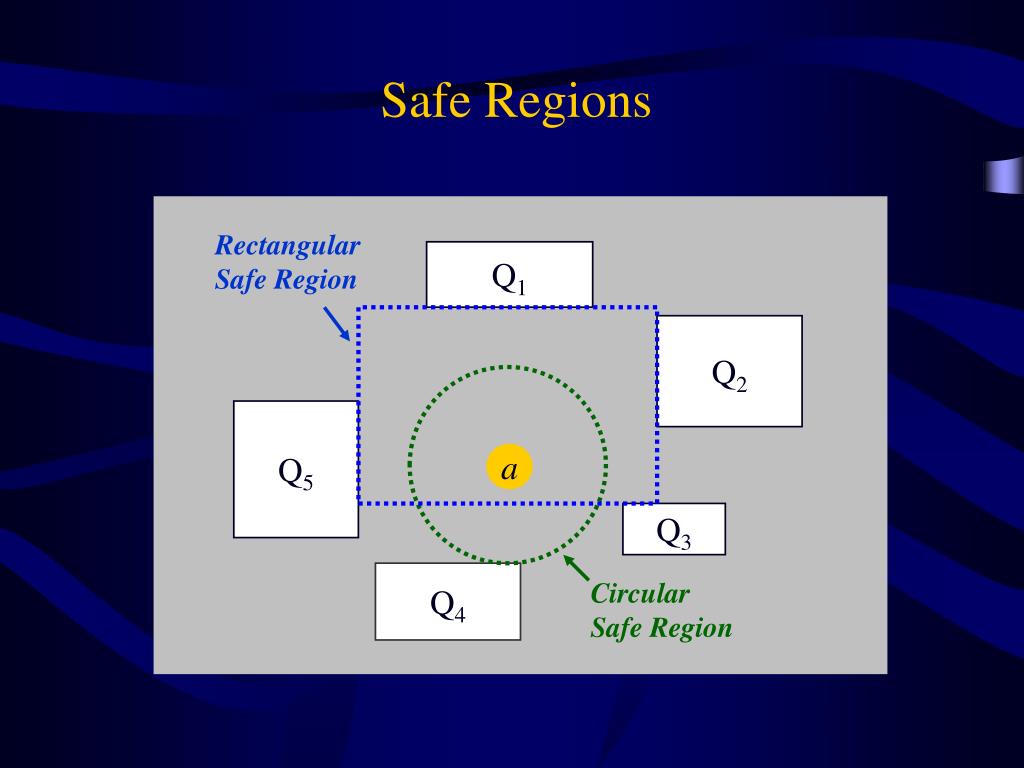 Safe Regions

Rectangular Safe Region

$Q_1$

$Q_2$

$Q_5$

$a$

$Q_3$

$Q_4$

Circular Safe Region